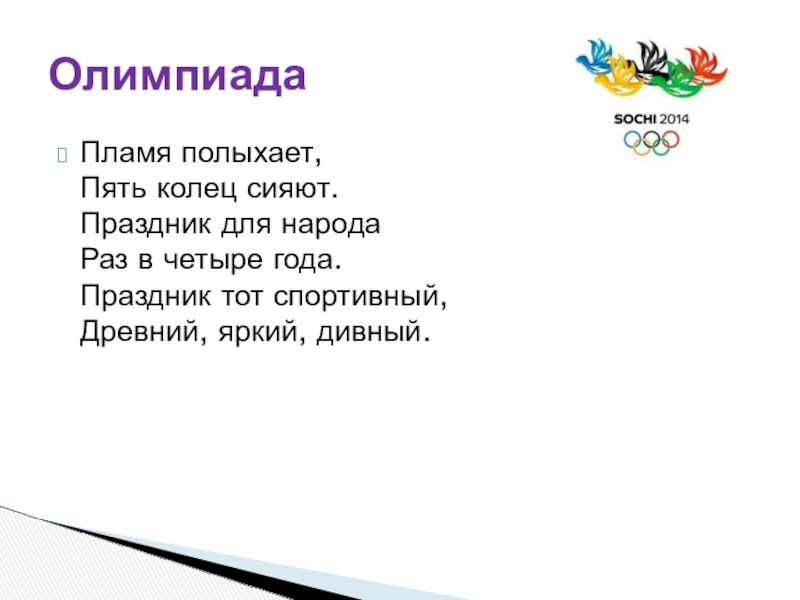 Олимпиада

SOCHI 2014

Пламя полыхает,
Пять колец сияют.
Праздник для народа
Раз в четыре года.
Праздник тот спортивный,
Древний, яркий, дивный.